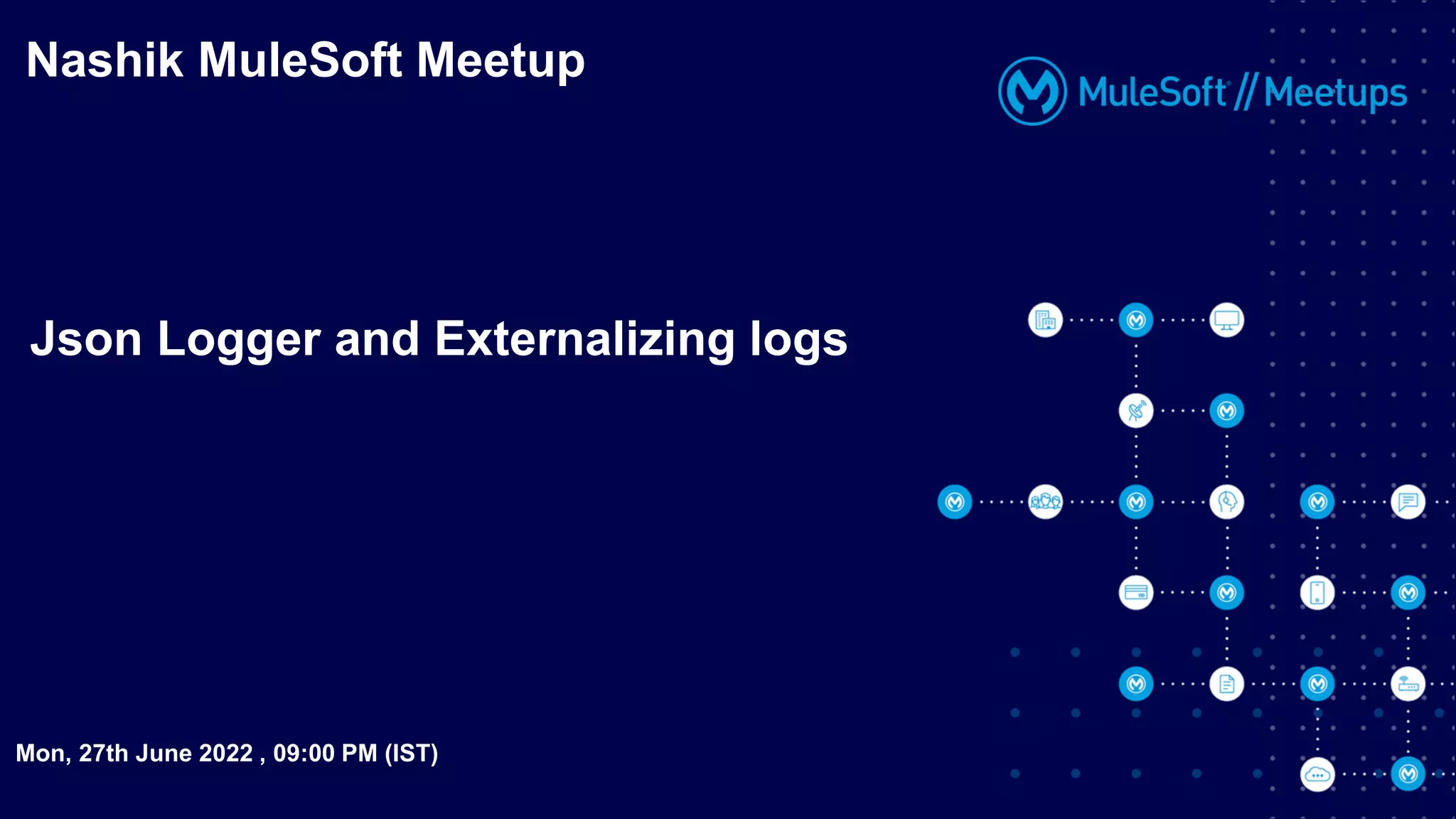 Nashik MuleSoft Meetup

MuleSoft // Meetups

Json Logger and Externalizing logs

Mon, 27th June 2022 , 09:00 PM (IST)